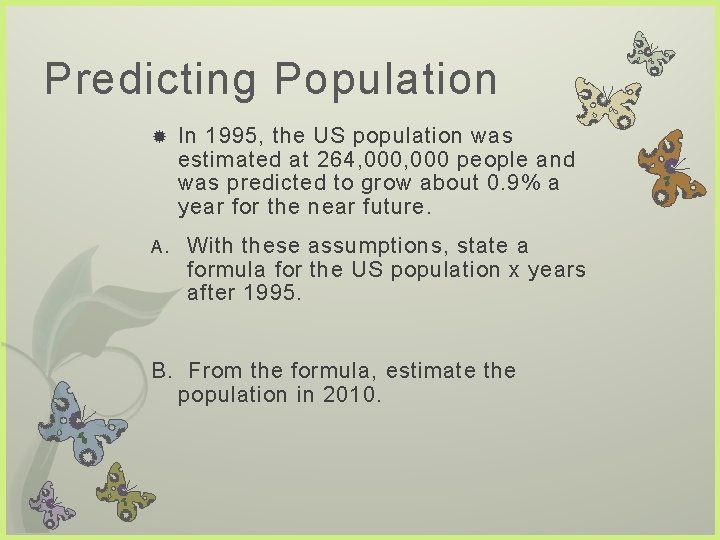 Predicting Population

In 1995, the US population was estimated at 264,000,000 people and was predicted to grow about 0.9% a year for the near future.

A. With these assumptions, state a formula for the US population x years after 1995.

B. From the formula, estimate the population in 2010.